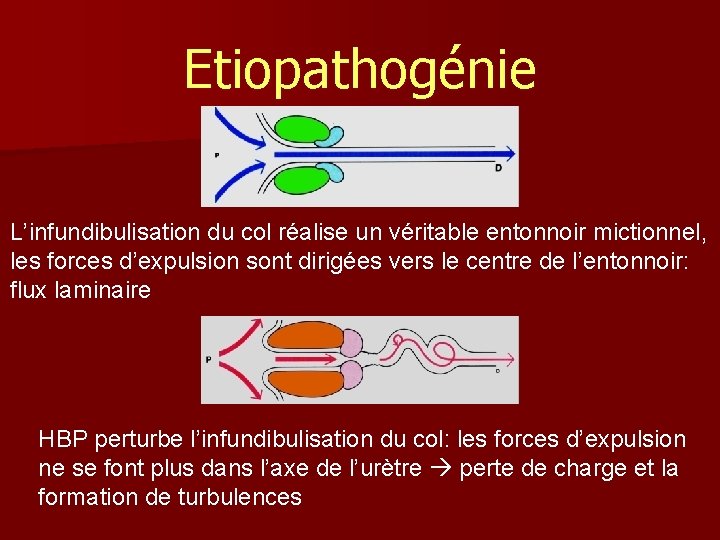 Etiopathogénie

P

D

L'infundibulisation du col réalise un véritable entonnoir mictionnel, les forces d'expulsion sont dirigées vers le centre de l'entonnoir: flux laminaire

P

D

HBP perturbe l'infundibulisation du col: les forces d'expulsion ne se font plus dans l'axe de l'urètre → perte de charge et la formation de turbulences